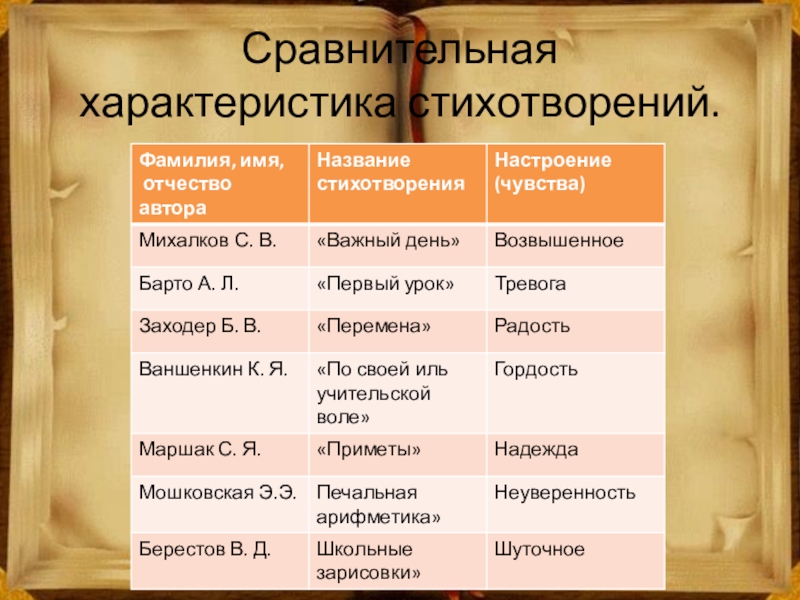 Сравнительная характеристика стихотворений.

| Фамилия, имя, отчество автора | Название стихотворения | Настроение (чувства) |
|---|---|---|
| Михалков С. В. | «Важный день» | Возвышенное |
| Барто А. Л. | «Первый урок» | Тревога |
| Заходер Б. В. | «Перемена» | Радость |
| Ваншенкин К. Я. | «По своей иль учительской воле» | Гордость |
| Маршак С. Я. | «Приметы» | Надежда |
| Мошковская Э.Э. | Печальная арифметика» | Неуверенность |
| Берестов В. Д. | Школьные зарисовки» | Шуточное |